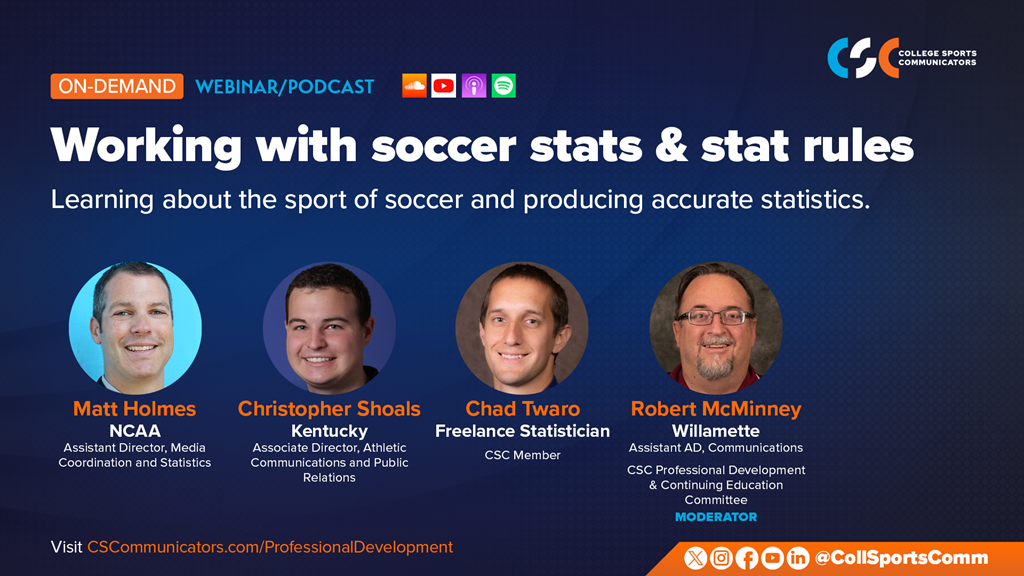 CSC COLLEGE SPORTS COMMUNICATORS

ON-DEMAND WEBINAR/PODCAST

Working with soccer stats & stat rules

Learning about the sport of soccer and producing accurate statistics.

Matt Holmes
NCAA
Assistant Director, Media Coordination and Statistics

Christopher Shoals
Kentucky
Associate Director, Athletic Communications and Public Relations

Chad Twaro
Freelance Statistician
CSC Member

Robert McMinney
Willamette
Assistant AD, Communications
CSC Professional Development & Continuing Education Committee
MODERATOR

Visit CSCommunicators.com/ProfessionalDevelopment

@CollSportsComm